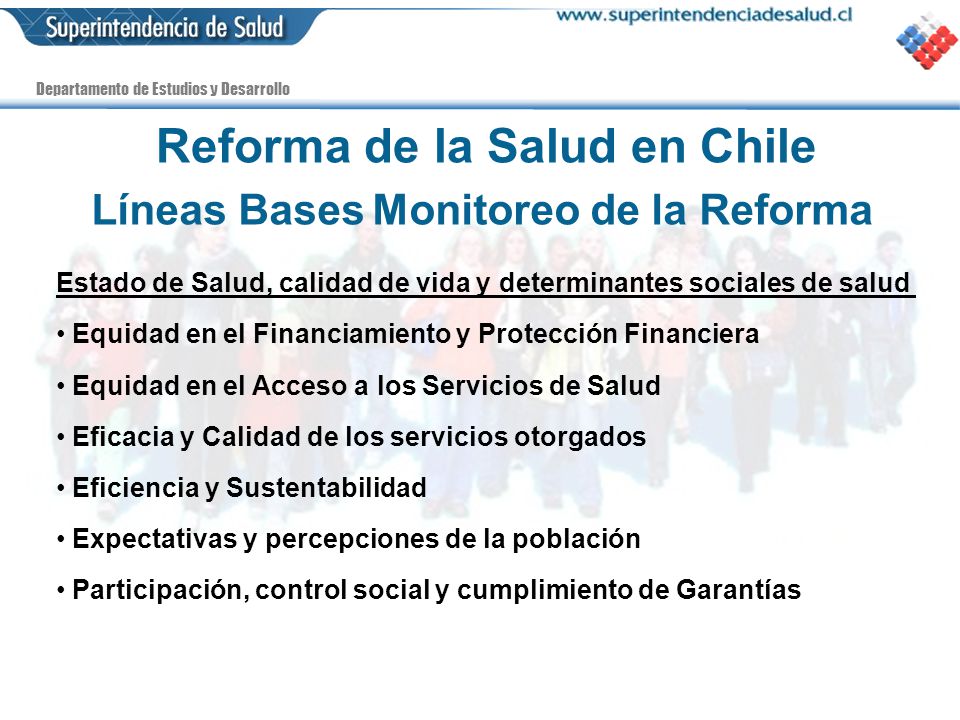 Superintendencia de Salud

www.superintendenciadesalud.cl

Departamento de Estudios y Desarrollo

Reforma de la Salud en Chile

Líneas Bases Monitoreo de la Reforma

Estado de Salud, calidad de vida y determinantes sociales de salud

• Equidad en el Financiamiento y Protección Financiera

• Equidad en el Acceso a los Servicios de Salud

• Eficacia y Calidad de los servicios otorgados

• Eficiencia y Sustentabilidad

• Expectativas y percepciones de la población

• Participación, control social y cumplimiento de Garantías